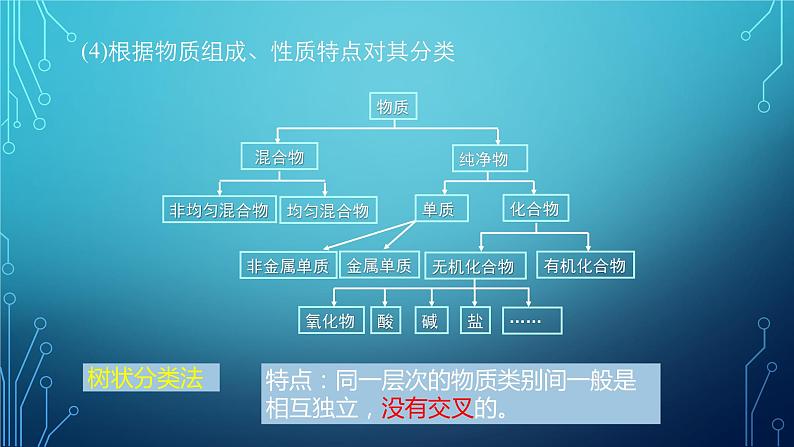 (4)根据物质组成、性质特点对其分类

物质

混合物

纯净物

非均匀混合物

均匀混合物

单质

化合物

非金属单质

金属单质

无机化合物

有机化合物

氧化物

酸

碱

盐

……

树状分类法

特点：同一层次的物质类别间一般是相互独立，没有交叉的。